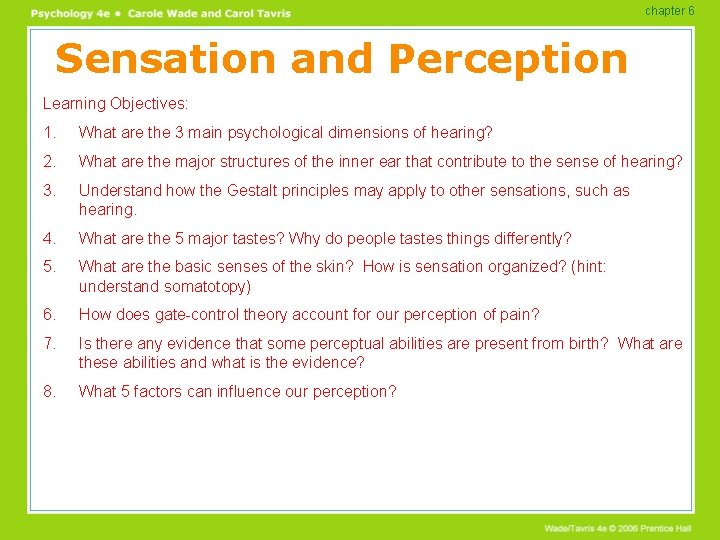 Psychology 4e • Carole Wade and Carol Tavris

chapter 6

Sensation and Perception

Learning Objectives:

1. What are the 3 main psychological dimensions of hearing?

2. What are the major structures of the inner ear that contribute to the sense of hearing?

3. Understand how the Gestalt principles may apply to other sensations, such as hearing.

4. What are the 5 major tastes? Why do people tastes things differently?

5. What are the basic senses of the skin? How is sensation organized? (hint: understand somatotopy)

6. How does gate-control theory account for our perception of pain?

7. Is there any evidence that some perceptual abilities are present from birth? What are these abilities and what is the evidence?

8. What 5 factors can influence our perception?

Wade/Tavris 4e © 2006 Prentice Hall